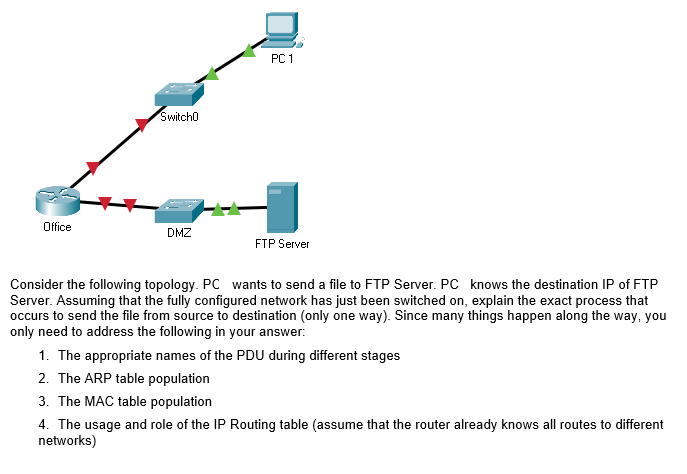 PC 1

Switch0

Office

DMZ

FTP Server

Consider the following topology. PC wants to send a file to FTP Server. PC knows the destination IP of FTP Server. Assuming that the fully configured network has just been switched on, explain the exact process that occurs to send the file from source to destination (only one way). Since many things happen along the way, you only need to address the following in your answer:

1. The appropriate names of the PDU during different stages
2. The ARP table population
3. The MAC table population
4. The usage and role of the IP Routing table (assume that the router already knows all routes to different networks)